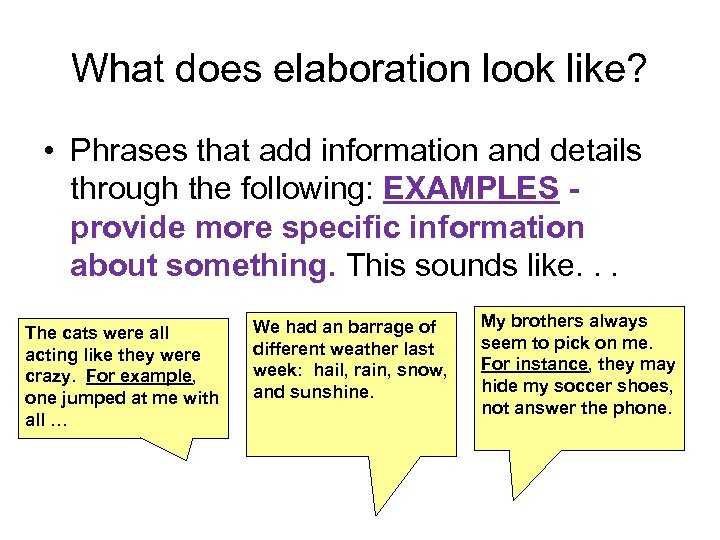 What does elaboration look like?

• Phrases that add information and details through the following: EXAMPLES - provide more specific information about something. This sounds like. . .

The cats were all acting like they were crazy. For example, one jumped at me with all …

We had an barrage of different weather last week: hail, rain, snow, and sunshine.

My brothers always seem to pick on me. For instance, they may hide my soccer shoes, not answer the phone.